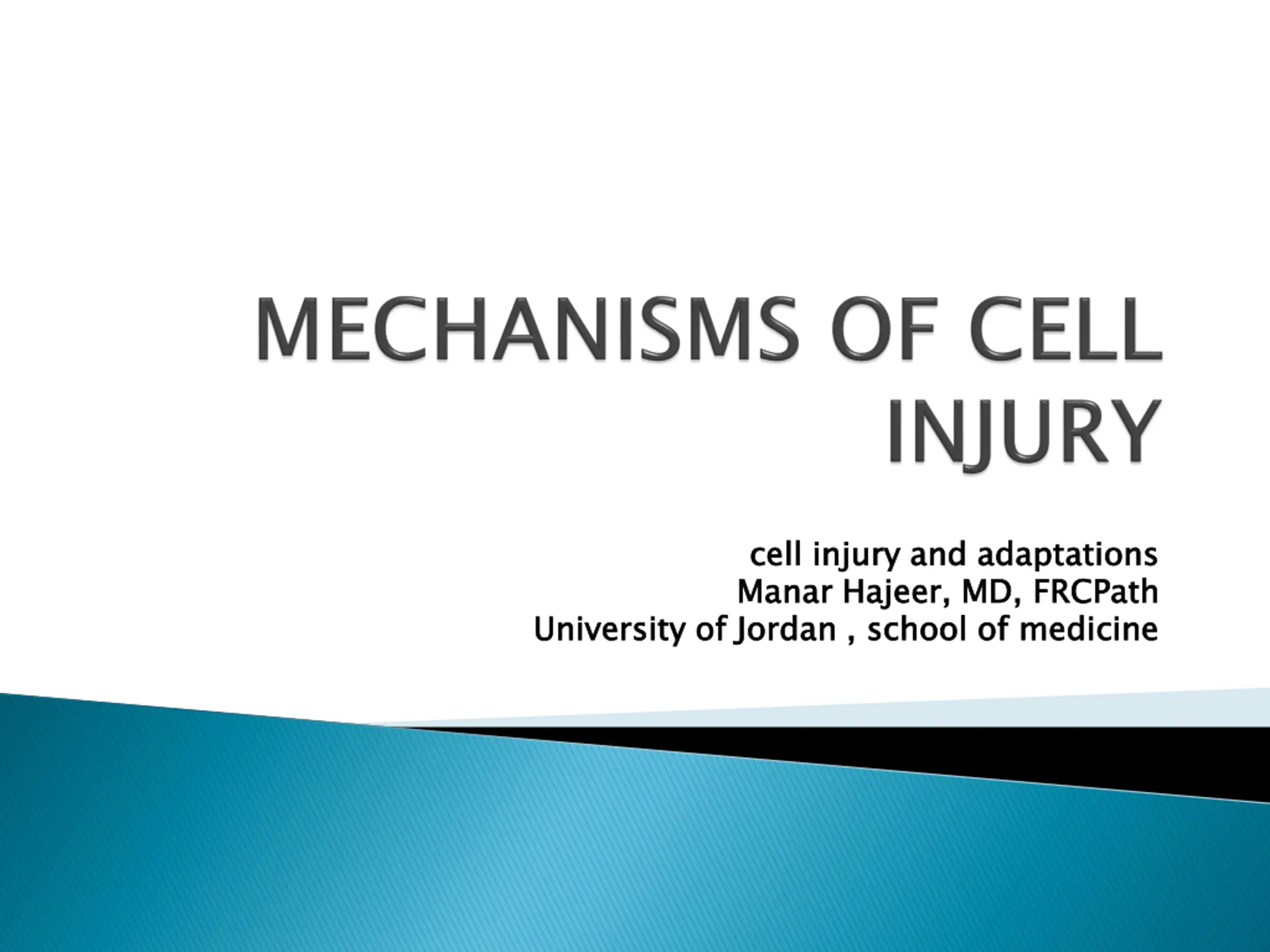 MECHANISMS OF CELL INJURY

cell injury and adaptations
Manar Hajeer, MD, FRCPath
University of Jordan , school of medicine